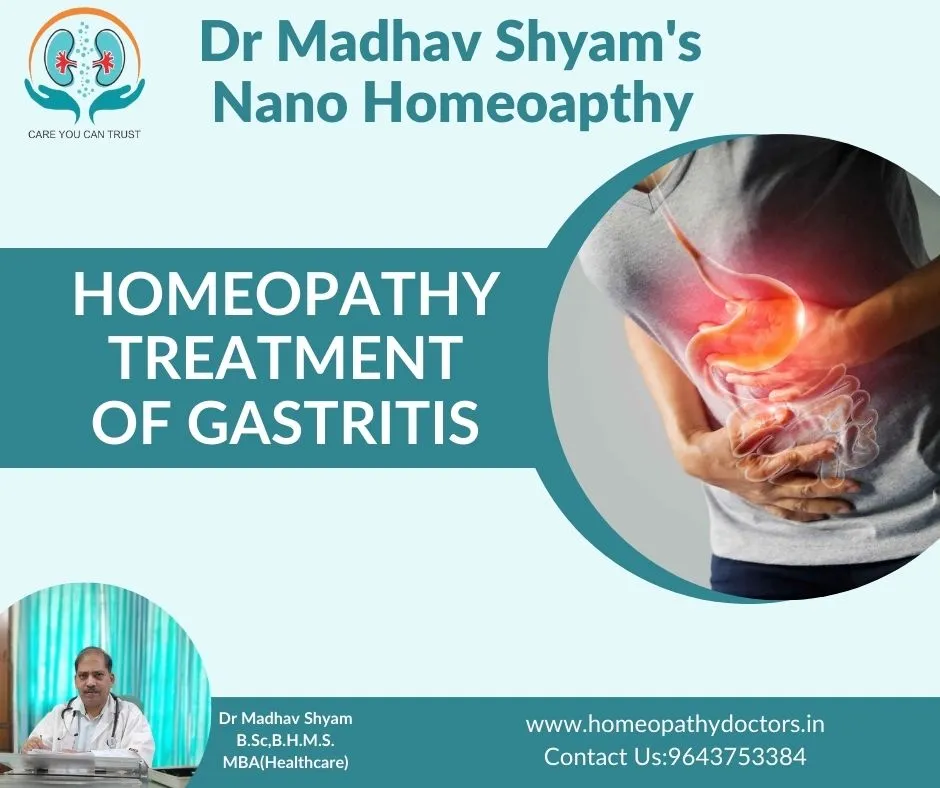 CARE YOU CAN TRUST

Dr Madhav Shyam's
Nano Homeoapthy

HOMEOPATHY
TREATMENT
OF GASTRITIS

Dr Madhav Shyam
B.Sc,B.H.M.S.
MBA(Healthcare)

www.homeopathydoctors.in
Contact Us:9643753384